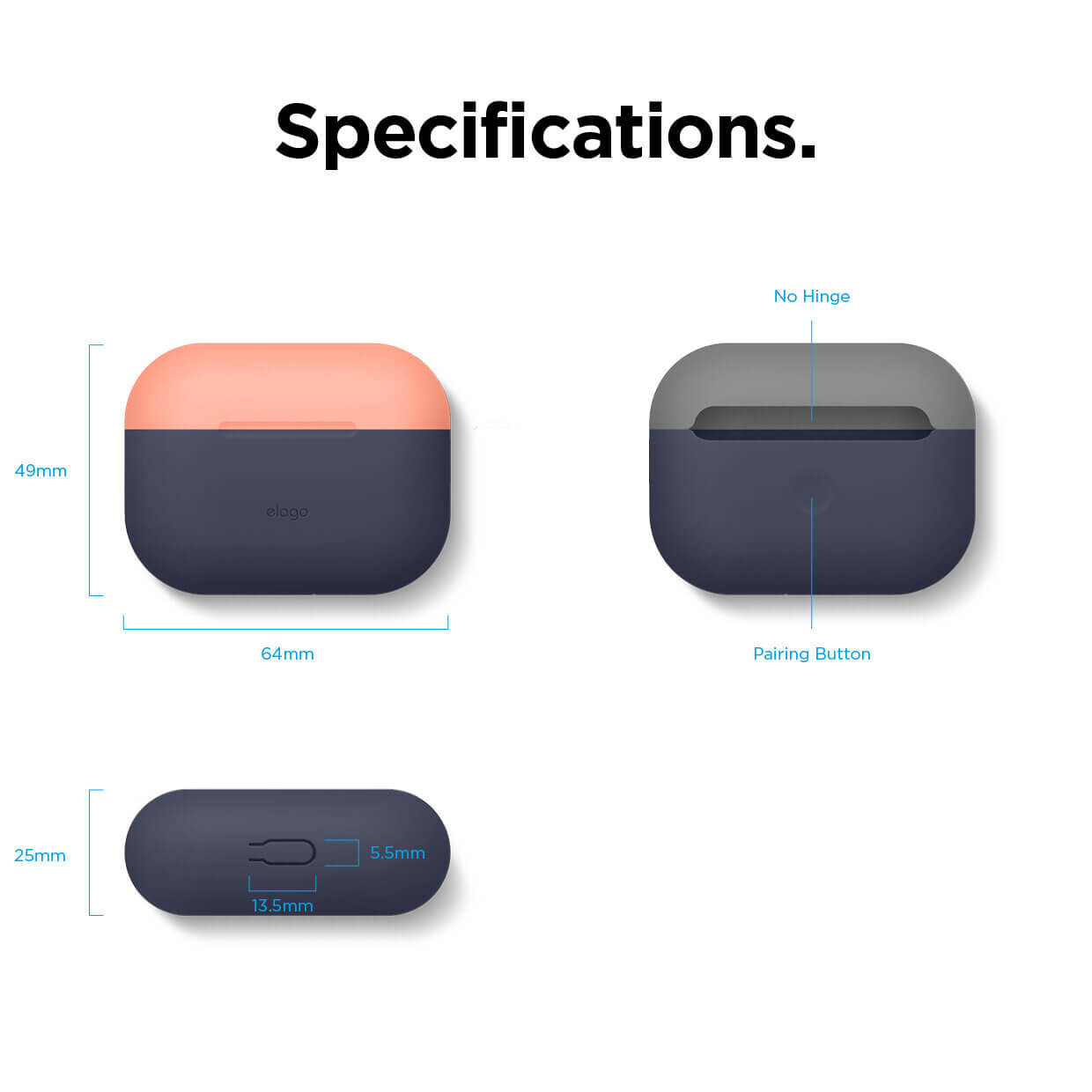 Specifications.

49mm

elago

64mm

No Hinge

Pairing Button

25mm

5.5mm

13.5mm